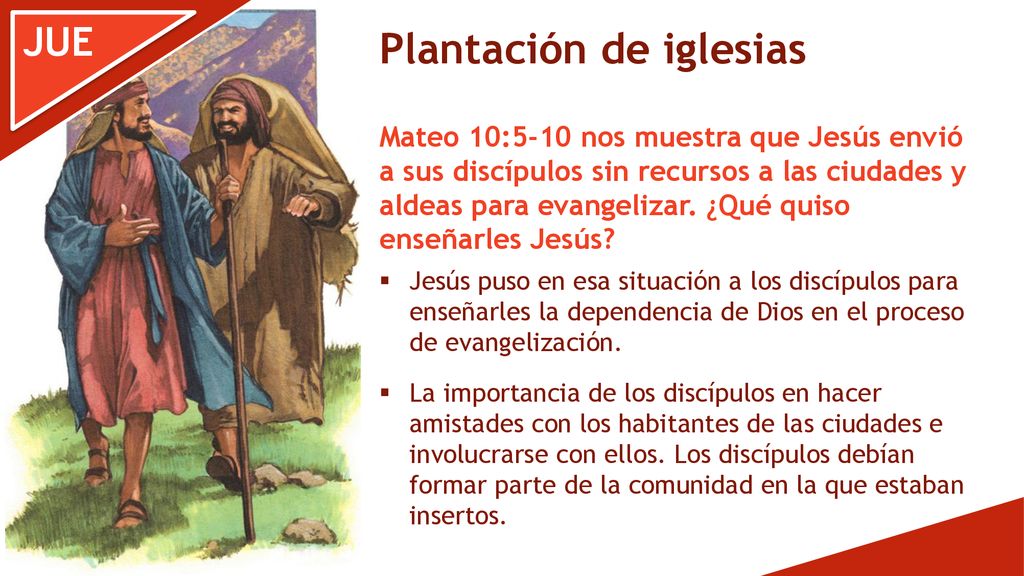 JUE

Plantación de iglesias

Mateo 10:5-10 nos muestra que Jesús envió a sus discípulos sin recursos a las ciudades y aldeas para evangelizar. ¿Qué quiso enseñarles Jesús?

▪ Jesús puso en esa situación a los discípulos para enseñarles la dependencia de Dios en el proceso de evangelización.

▪ La importancia de los discípulos en hacer amistades con los habitantes de las ciudades e involucrarse con ellos. Los discípulos debían formar parte de la comunidad en la que estaban insertos.